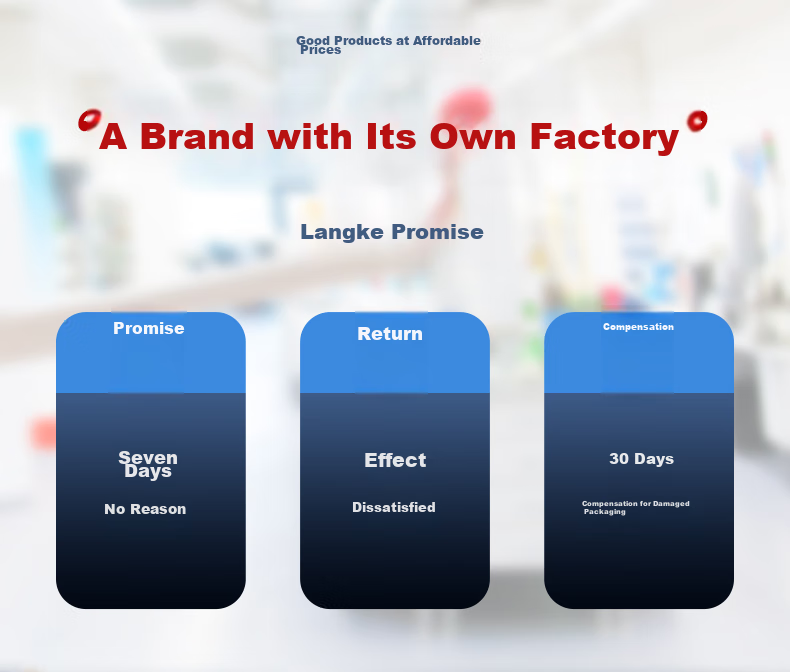 Good Products at Affordable Prices

A Brand with Its Own Factory

Langke Promise

Promise

Seven Days

No Reason

Return

Effect

Dissatisfied

Compensation

30 Days

Compensation for Damaged Packaging